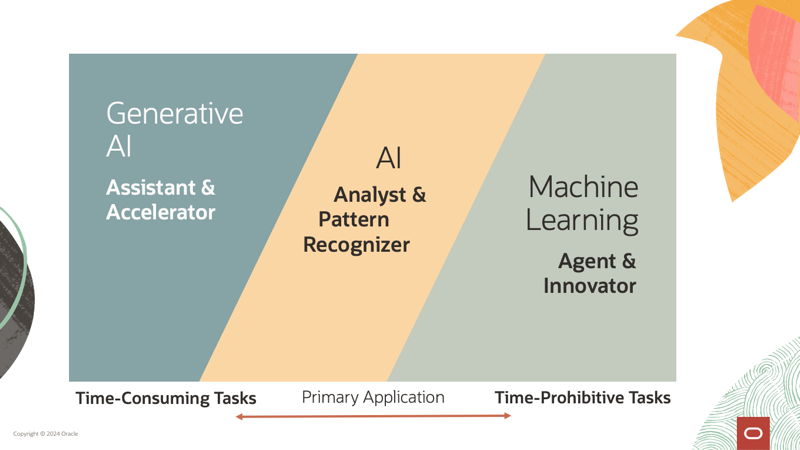 Generative AI
Assistant & Accelerator

AI
Analyst & Pattern Recognizer

Machine Learning
Agent & Innovator

Time-Consuming Tasks
Primary Application
Time-Prohibitive Tasks

Copyright © 2024 Oracle